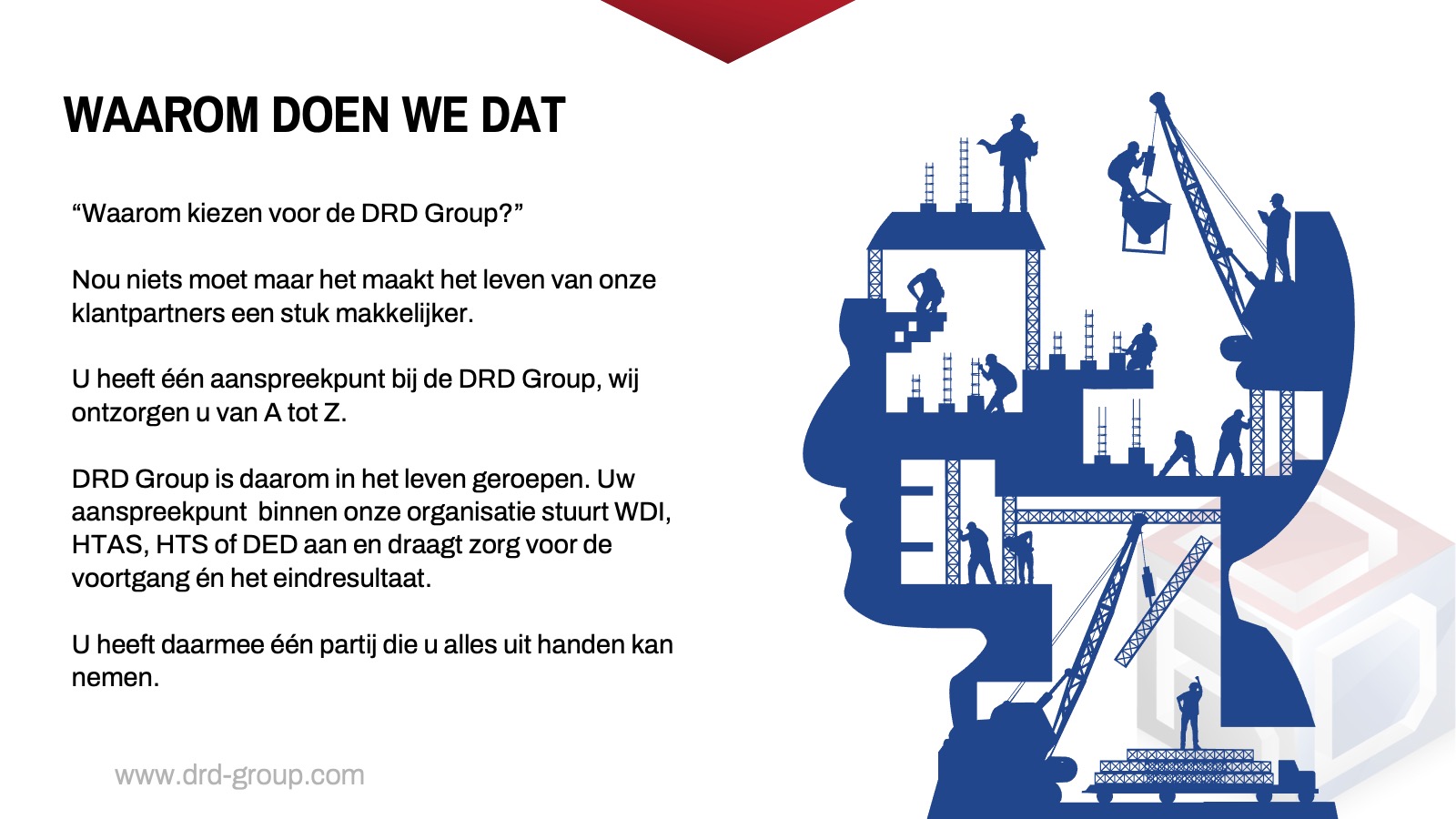 WAAROM DOEN WE DAT

“Waarom kiezen voor de DRD Group?”

Nou niets moet maar het maakt het leven van onze klantpartners een stuk makkelijker.

U heeft één aanspreekpunt bij de DRD Group, wij ontzorgen u van A tot Z.

DRD Group is daarom in het leven geroepen. Uw aanspreekpunt binnen onze organisatie stuurt WDI, HTAS, HTS of DED aan en draagt zorg voor de voortgang én het eindresultaat.

U heeft daarmee één partij die u alles uit handen kan nemen.

www.drd-group.com